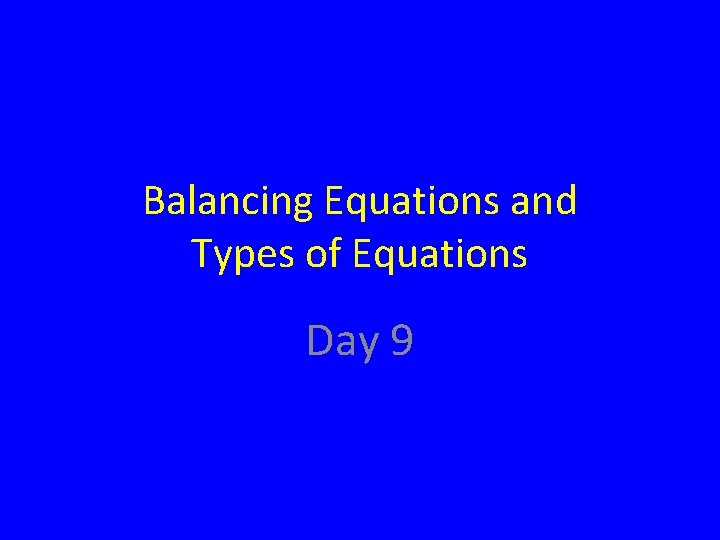 Balancing Equations and Types of Equations

Day 9